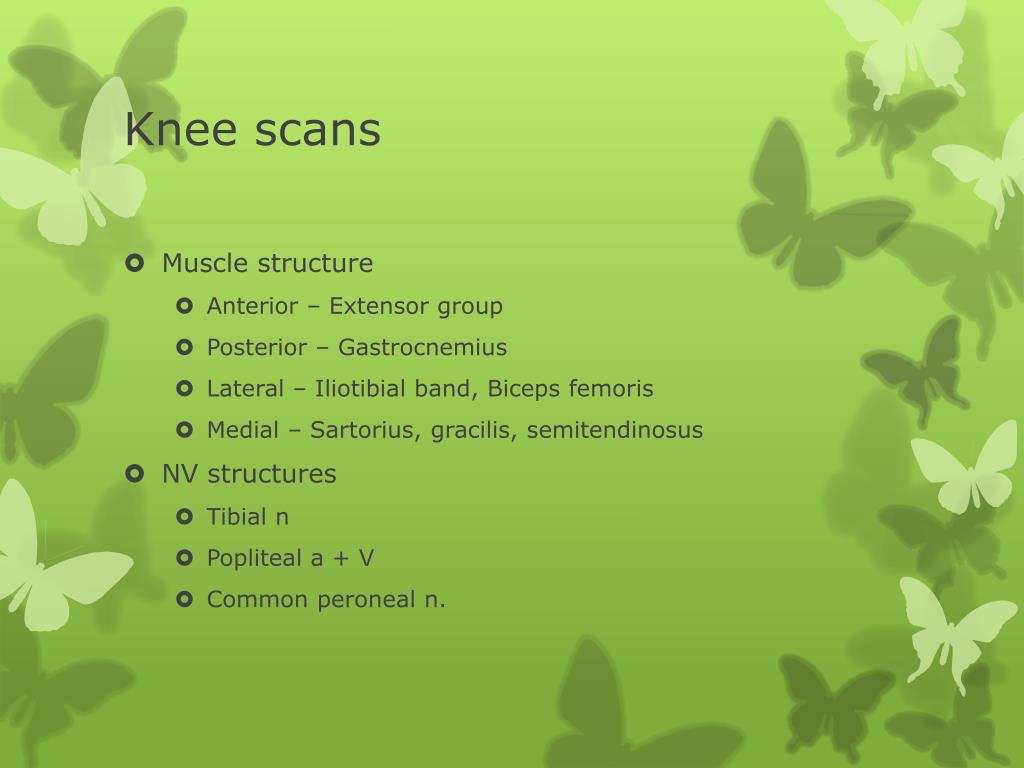 Knee scans

Muscle structure
Anterior – Extensor group
Posterior – Gastrocnemius
Lateral – Iliotibial band, Biceps femoris
Medial – Sartorius, gracilis, semitendinosus
NV structures
Tibial n
Popliteal a + V
Common peroneal n.